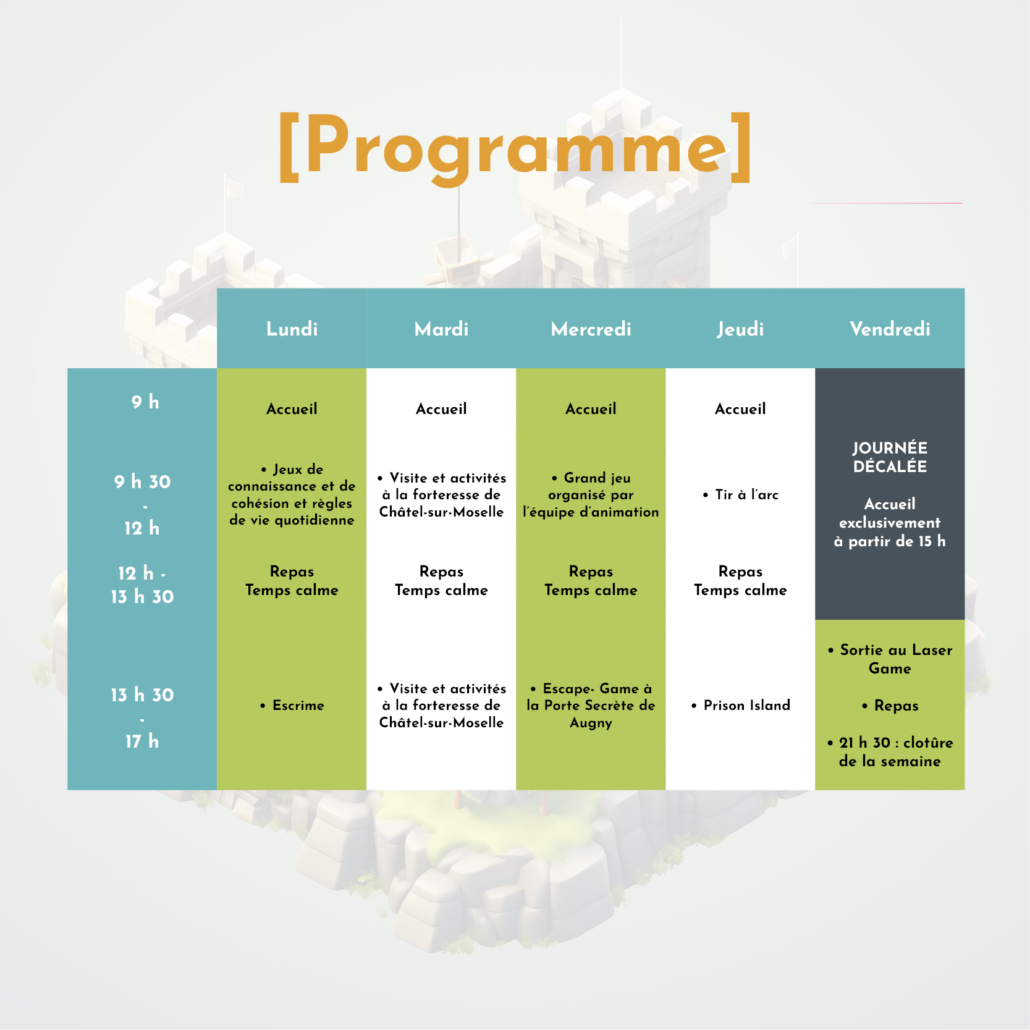 [Programme]

| | Lundi | Mardi | Mercredi | Jeudi | Vendredi |
|---|---|---|---|---|---|
| 9 h | Accueil | Accueil | Accueil | Accueil | JOURNÉE DÉCALÉE Accueil exclusivement à partir de 15 h |
| 9 h 30 - 12 h | • Jeux de connaissance et de cohésion et règles de vie quotidienne | • Visite et activités à la forteresse de Châtel-sur-Moselle | • Grand jeu organisé par l'équipe d'animation | • Tir à l'arc | |
| 12 h - 13 h 30 | Repas Temps calme | Repas Temps calme | Repas Temps calme | Repas Temps calme | |
| 13 h 30 - 17 h | • Escrime | • Visite et activités à la forteresse de Châtel-sur-Moselle | • Escape- Game à la Porte Secrète de Augny | • Prison Island | • Sortie au Laser Game • Repas • 21 h 30 : clotûre de la semaine |